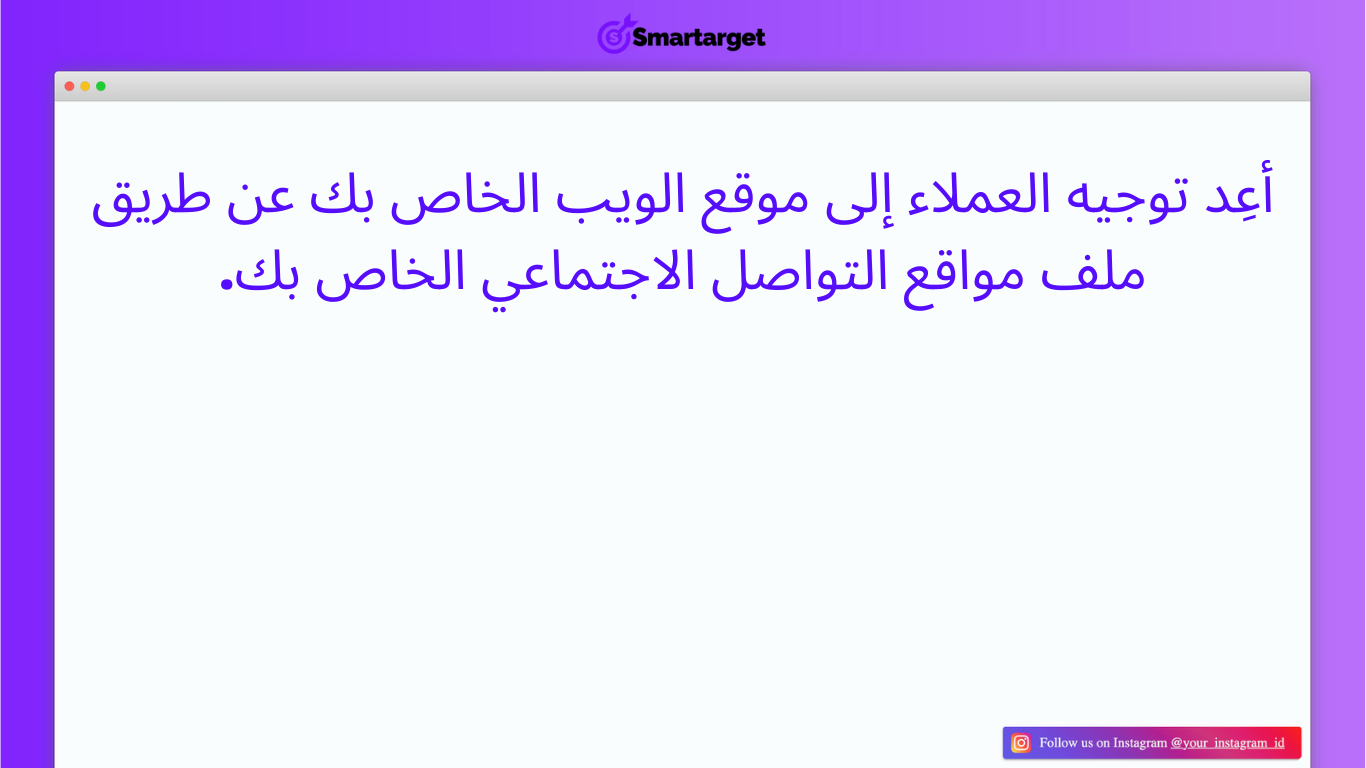 Smartarget

أعِد توجيه العملاء إلى موقع الويب الخاص بك عن طريق ملف مواقع التواصل الاجتماعي الخاص بك.

Follow us on Instagram @your_instagram_id